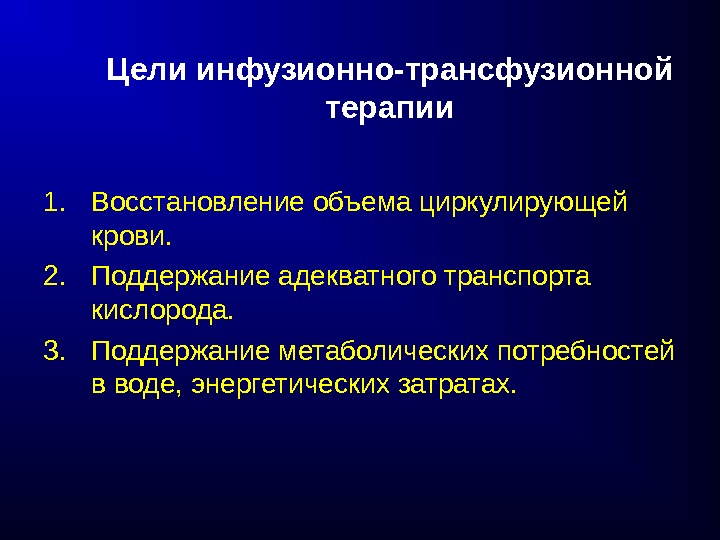 Цели инфузионно-трансфузионной терапии

1. Восстановление объема циркулирующей крови.
2. Поддержание адекватного транспорта кислорода.
3. Поддержание метаболических потребностей в воде, энергетических затратах.